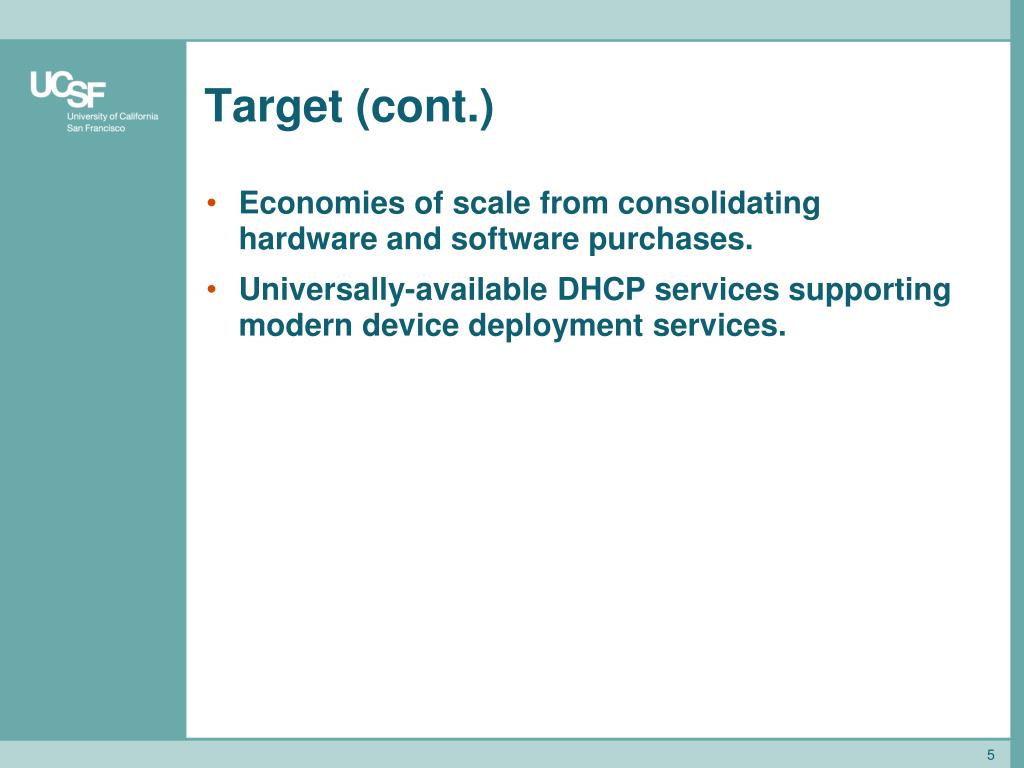 UCSF
University of California
San Francisco

Target (cont.)

• Economies of scale from consolidating hardware and software purchases.
• Universally-available DHCP services supporting modern device deployment services.

5